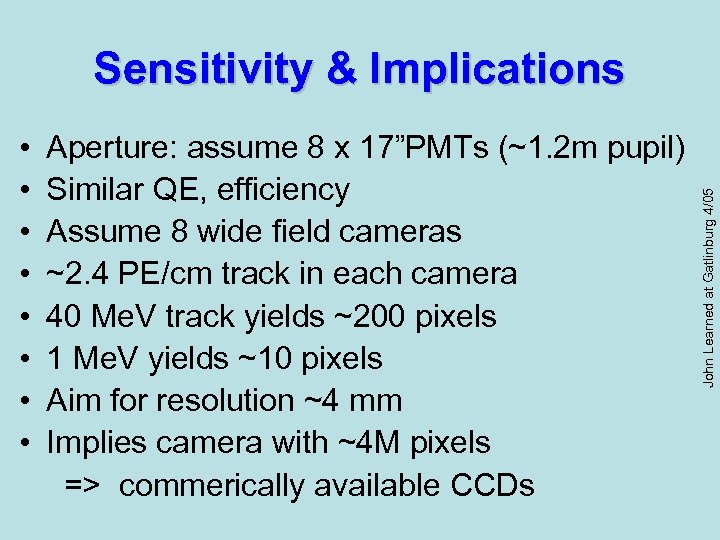 Sensitivity & Implications

• Aperture: assume 8 x 17”PMTs (~1.2m pupil)
• Similar QE, efficiency
• Assume 8 wide field cameras
• ~2.4 PE/cm track in each camera
• 40 MeV track yields ~200 pixels
• 1 MeV yields ~10 pixels
• Aim for resolution ~4 mm
• Implies camera with ~4M pixels
=> commerically available CCDs

John Learned at Gatlinburg 4/05